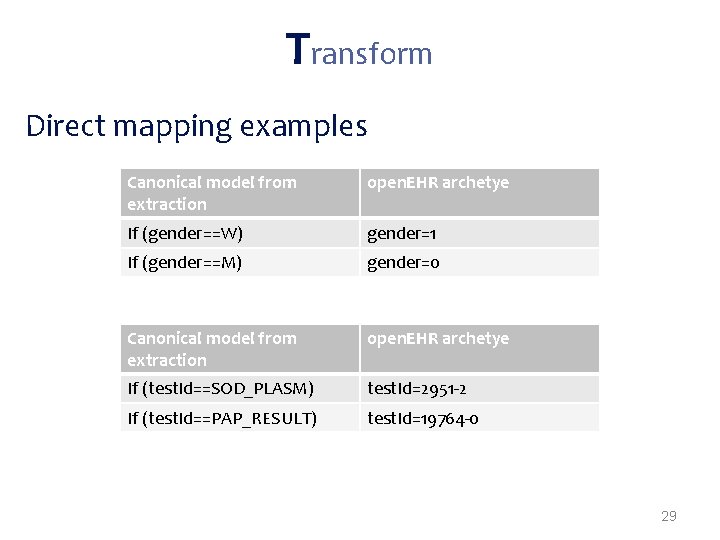 Transform

Direct mapping examples

| Canonical model from extraction | openEHR archetye |
|---|---|
| If (gender==W) | gender=1 |
| If (gender==M) | gender=0 |

| Canonical model from extraction | openEHR archetye |
|---|---|
| If (testId==SOD_PLASM) | testId=2951-2 |
| If (testId==PAP_RESULT) | testId=19764-0 |

29